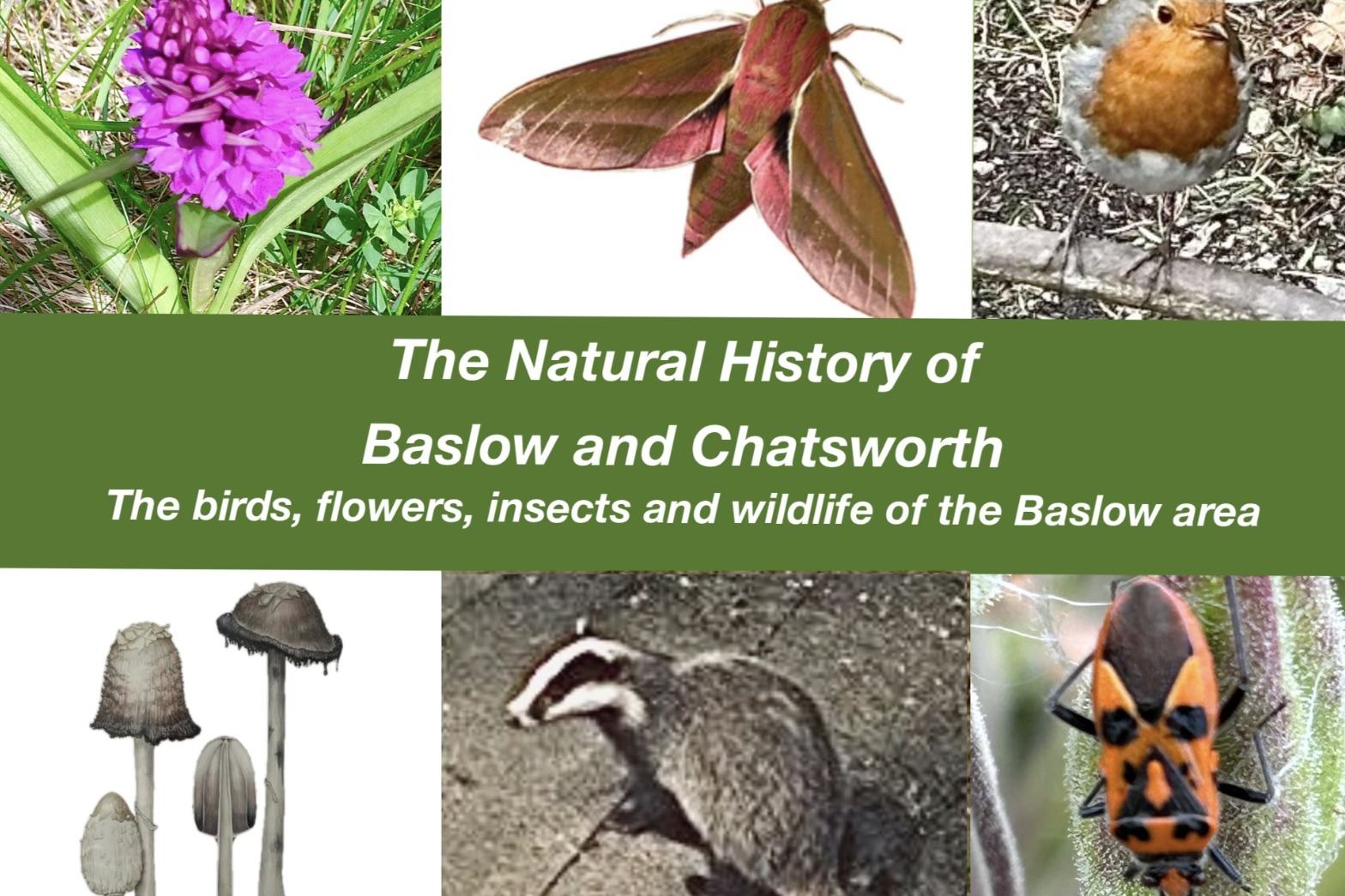 The Natural History of
Baslow and Chatsworth
The birds, flowers, insects and wildlife of the Baslow area